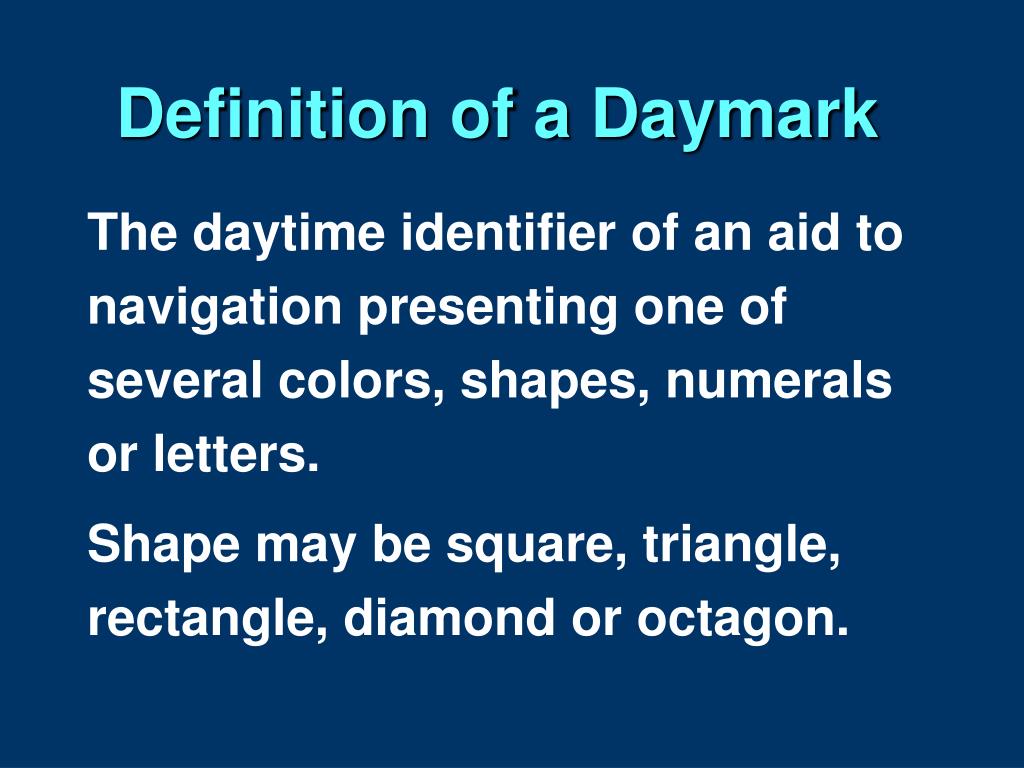 Definition of a Daymark

The daytime identifier of an aid to navigation presenting one of several colors, shapes, numerals or letters.

Shape may be square, triangle, rectangle, diamond or octagon.